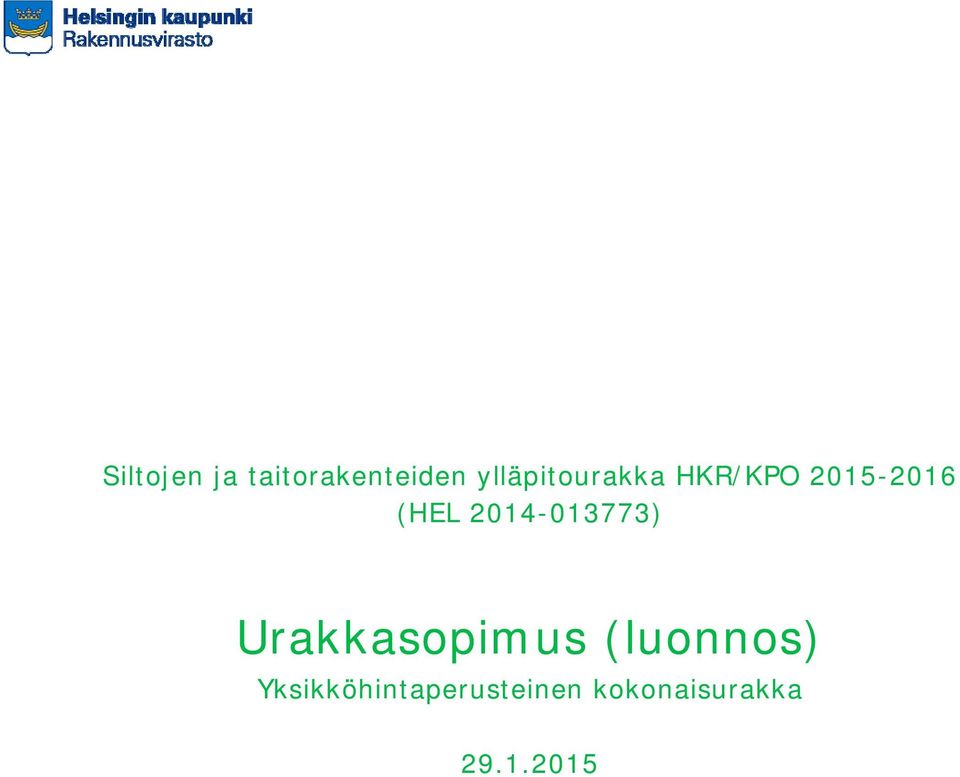 Helsingin kaupunki
Rakennusvirasto

Siltojen ja taitorakenteiden ylläpitourakka HKR/KPO 2015-2016
(HEL 2014-013773)

Urakkasopimus (luonnos)
Yksikköhintaperusteinen kokonaisurakka

29.1.2015